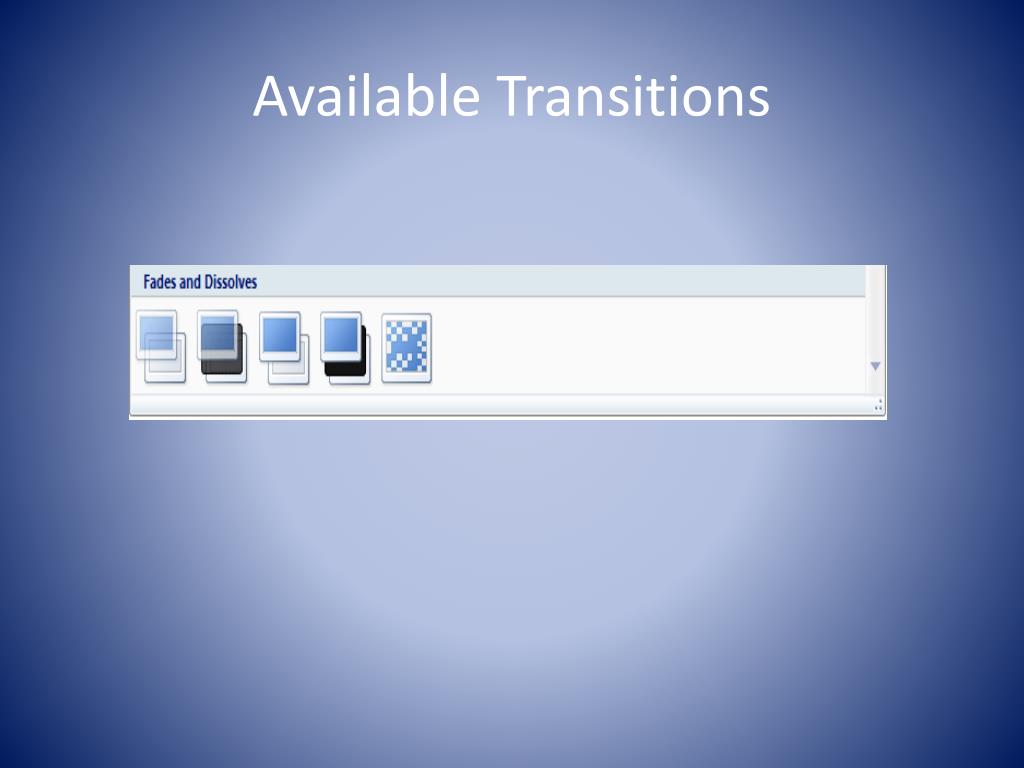 Available Transitions

Fades and Dissolves